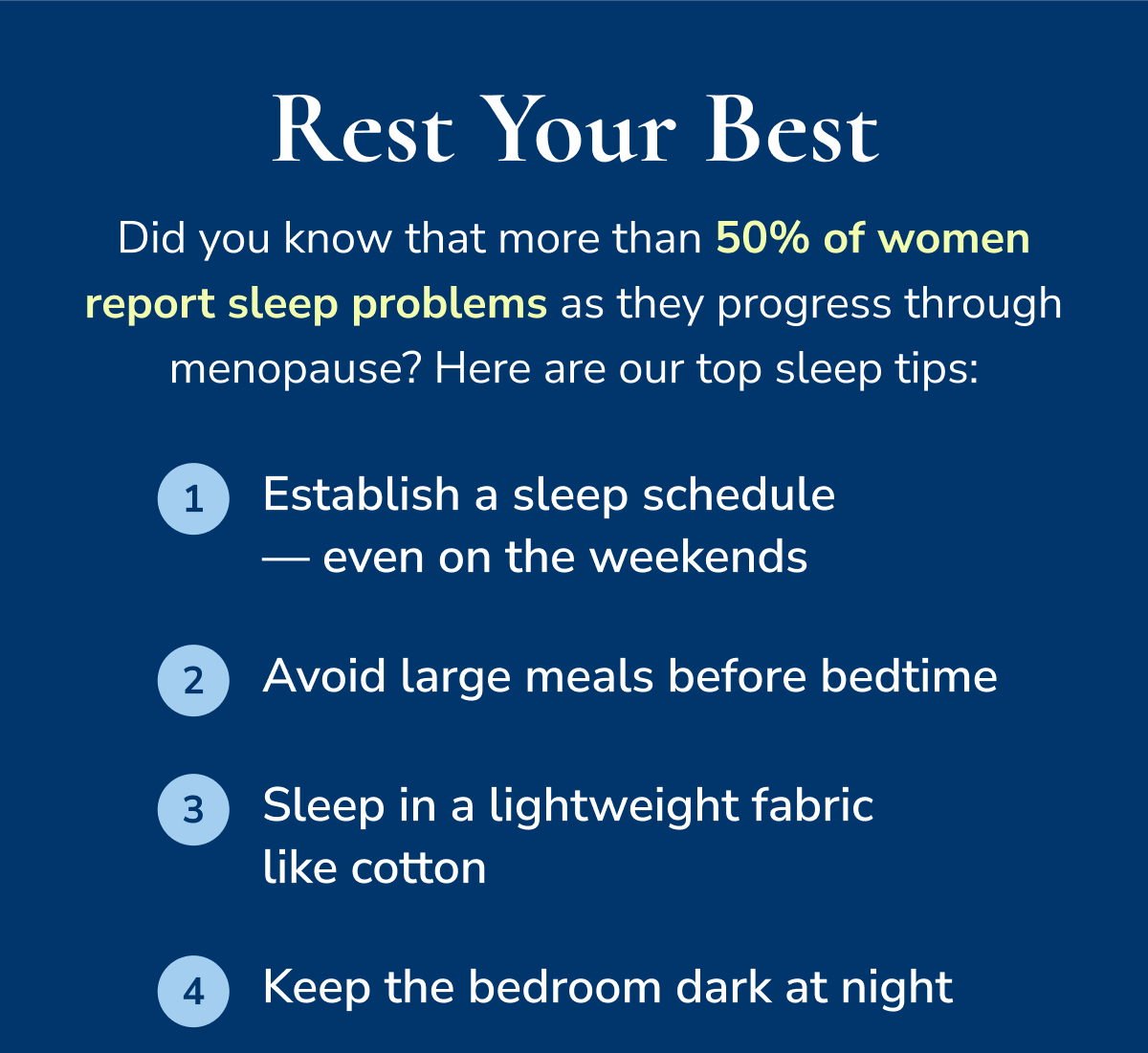 Rest Your Best

Did you know that more than 50% of women report sleep problems as they progress through menopause? Here are our top sleep tips:

1 Establish a sleep schedule — even on the weekends

2 Avoid large meals before bedtime

3 Sleep in a lightweight fabric like cotton

4 Keep the bedroom dark at night